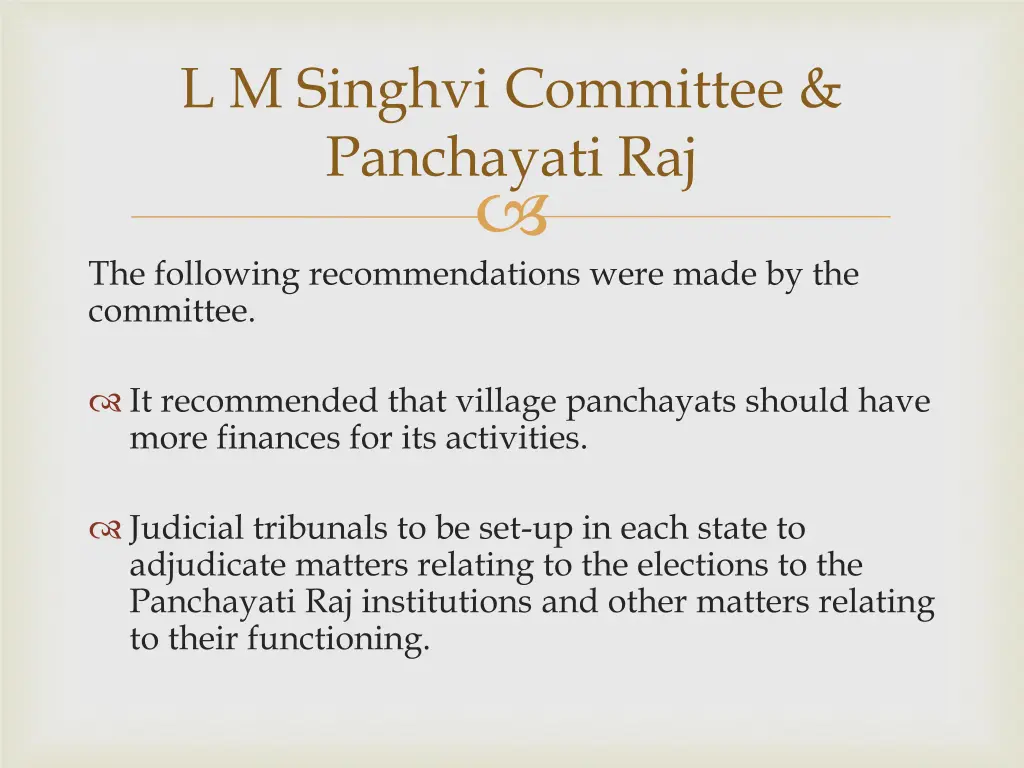 L M Singhvi Committee & Panchayati Raj

The following recommendations were made by the committee.

It recommended that village panchayats should have more finances for its activities.

Judicial tribunals to be set-up in each state to adjudicate matters relating to the elections to the Panchayati Raj institutions and other matters relating to their functioning.